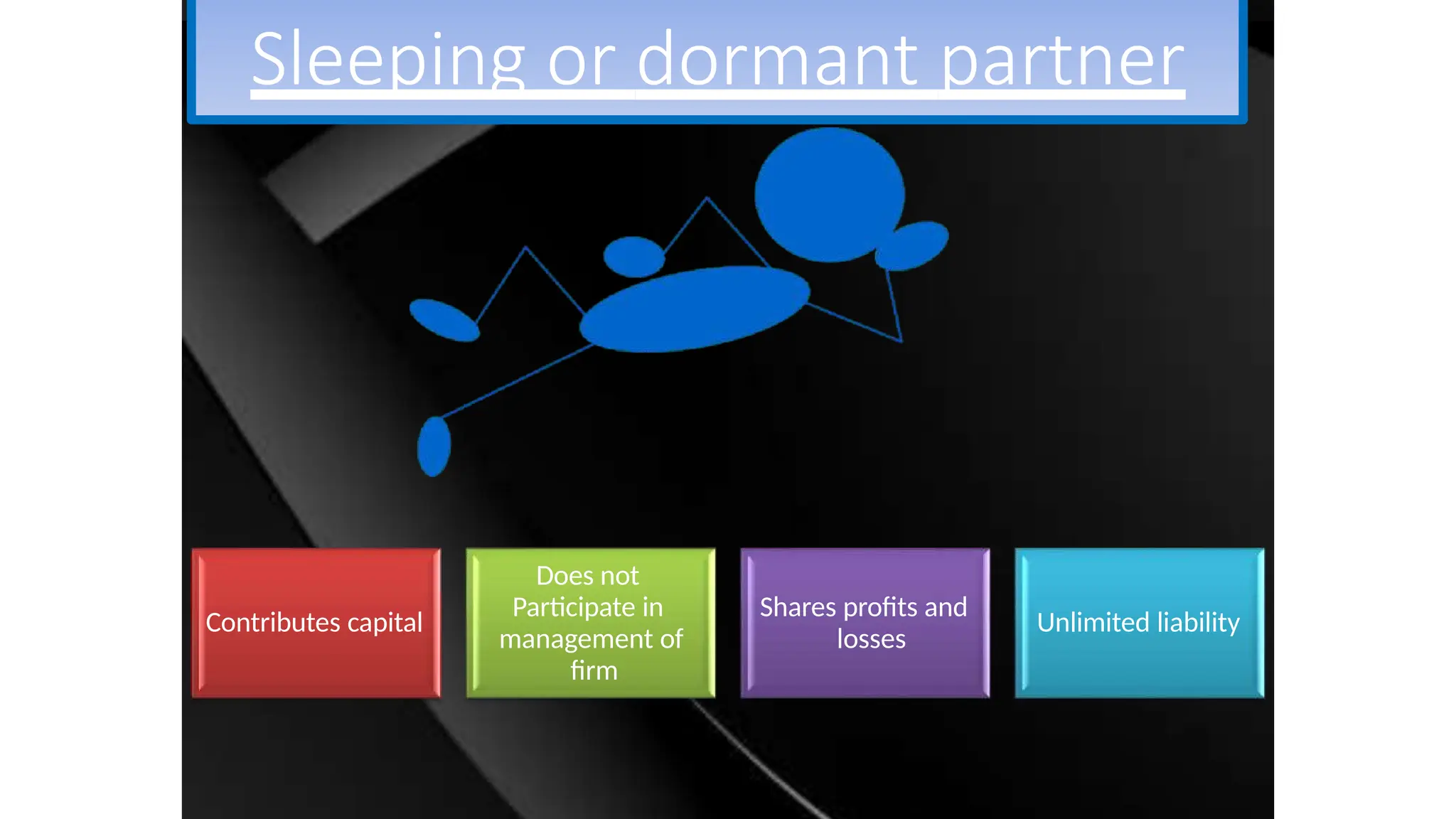 Sleeping or dormant partner

Contributes capital

Does not Participate in management of firm

Shares profits and losses

Unlimited liability